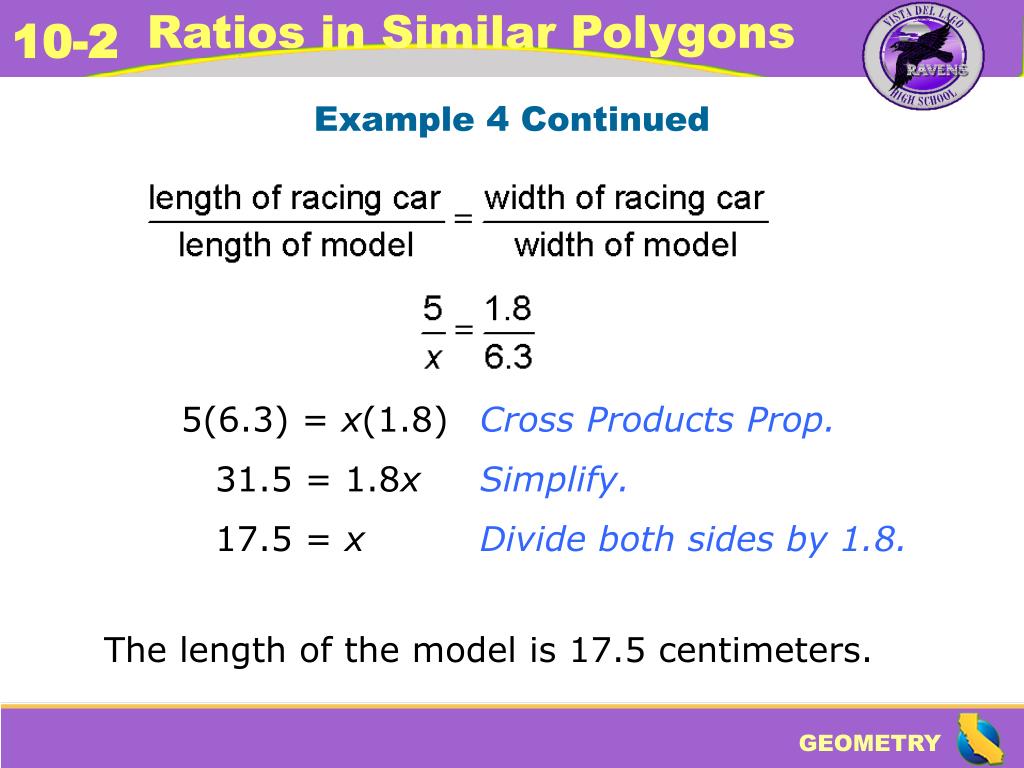 10-2 Ratios in Similar Polygons

VISTA DEL LAGO RAVENS HIGH SCHOOL

Example 4 Continued

$\frac{\text{length of racing car}}{\text{length of model}} = \frac{\text{width of racing car}}{\text{width of model}}$

$\frac{5}{x} = \frac{1.8}{6.3}$

$5(6.3) = x(1.8)$ Cross Products Prop.

$31.5 = 1.8x$ Simplify.

$17.5 = x$ Divide both sides by 1.8.

The length of the model is 17.5 centimeters.

GEOMETRY